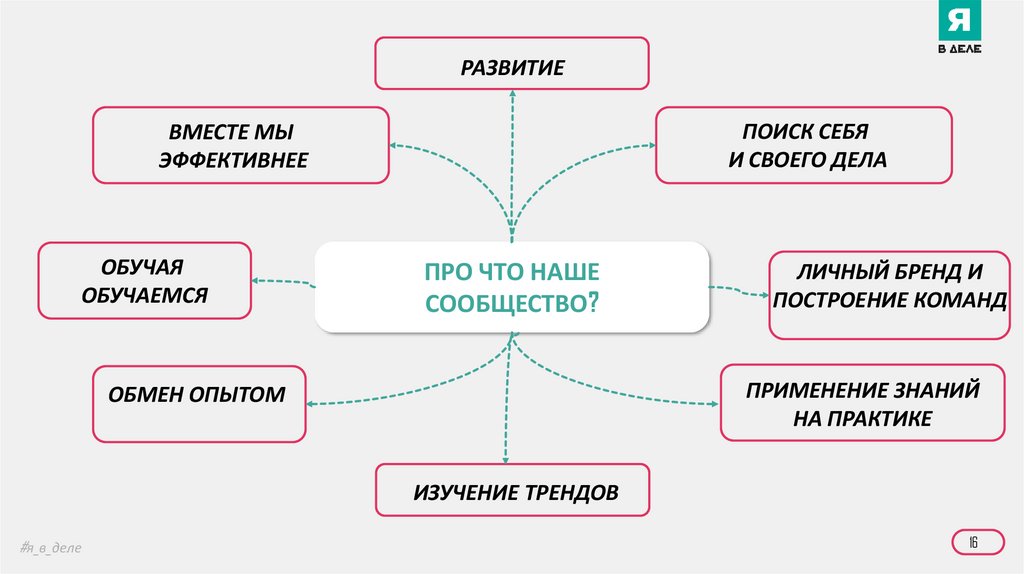 Я
В ДЕЛЕ

РАЗВИТИЕ

ВМЕСТЕ МЫ ЭФФЕКТИВНЕЕ

ПОИСК СЕБЯ И СВОЕГО ДЕЛА

ОБУЧАЯ ОБУЧАЕМСЯ

ПРО ЧТО НАШЕ СООБЩЕСТВО?

ЛИЧНЫЙ БРЕНД И ПОСТРОЕНИЕ КОМАНД

ОБМЕН ОПЫТОМ

ПРИМЕНЕНИЕ ЗНАНИЙ НА ПРАКТИКЕ

ИЗУЧЕНИЕ ТРЕНДОВ

#я_в_деле

16